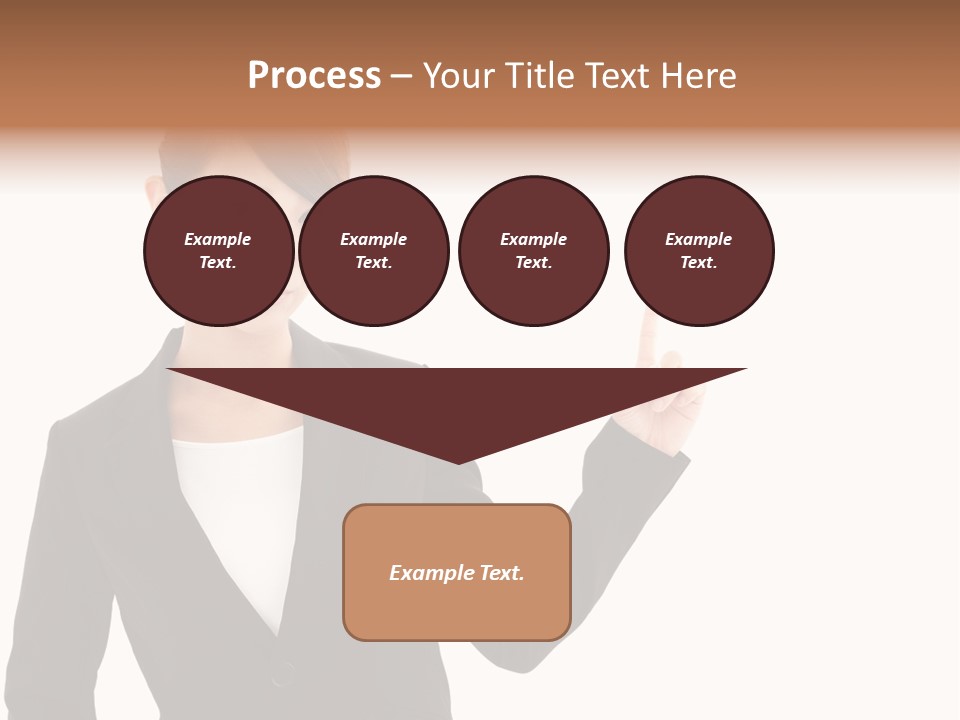 Process – Your Title Text Here

Example Text.

Example Text.

Example Text.

Example Text.

Example Text.